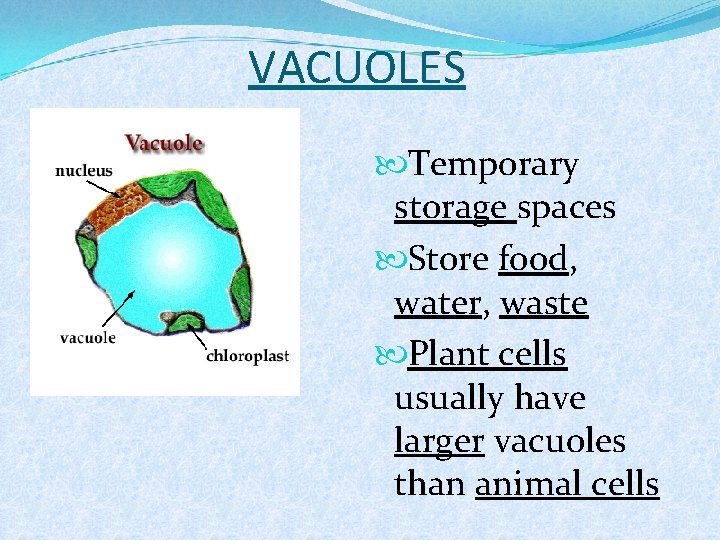 VACUOLES

Vacuole

nucleus

vacuole

chloroplast

Temporary storage spaces

Store food, water, waste

Plant cells usually have larger vacuoles than animal cells